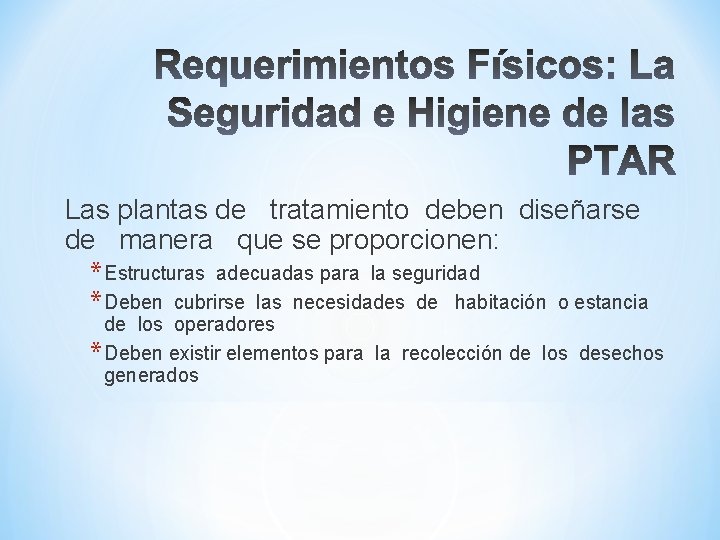 Requerimientos Físicos: La Seguridad e Higiene de las PTAR

Las plantas de tratamiento deben diseñarse de manera que se proporcionen:

* Estructuras adecuadas para la seguridad
* Deben cubrirse las necesidades de habitación o estancia de los operadores
* Deben existir elementos para la recolección de los desechos generados